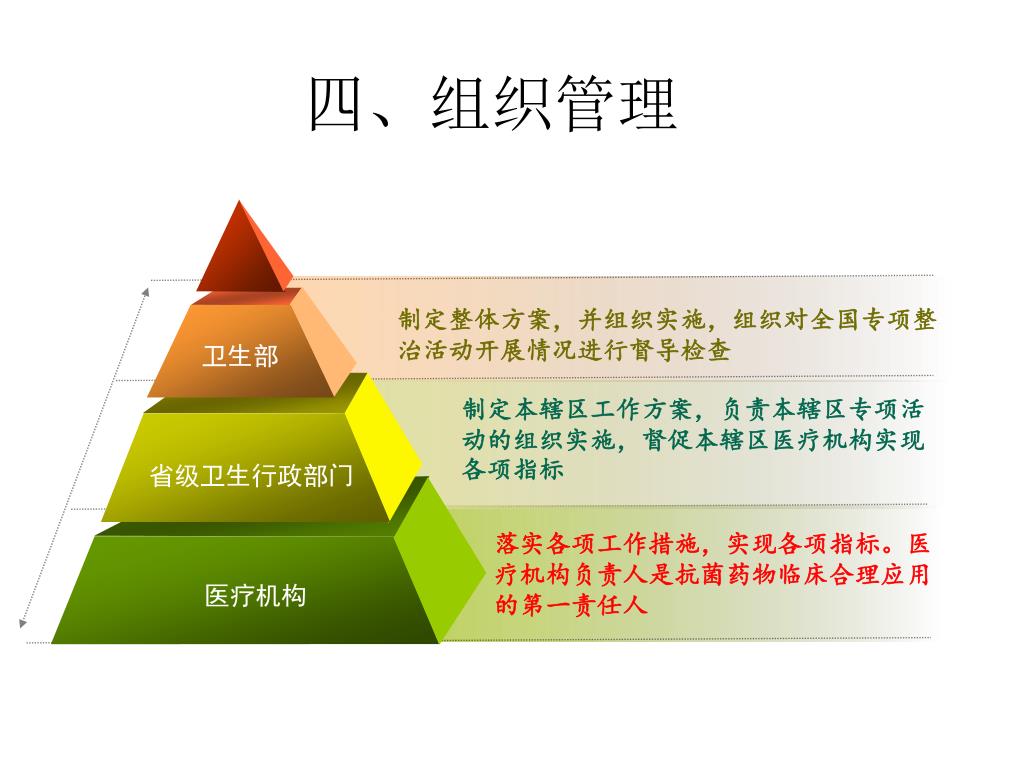 四、组织管理

卫生部

制定整体方案，并组织实施，组织对全国专项整治活动开展情况进行督导检查

省级卫生行政部门

制定本辖区工作方案，负责本辖区专项活动的组织实施，督促本辖区医疗机构实现各项指标

医疗机构

落实各项工作措施，实现各项指标。医疗机构负责人是抗菌药物临床合理应用的第一责任人